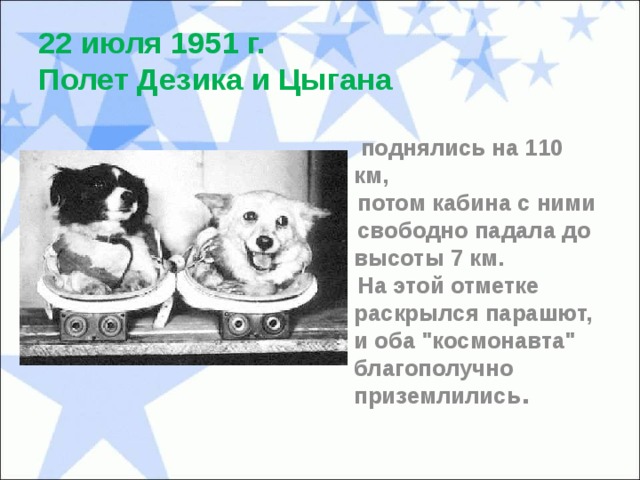 22 июля 1951 г.
Полет Дезика и Цыгана

поднялись на 110 км,
потом кабина с ними свободно падала до высоты 7 км.
На этой отметке раскрылся парашют, и оба "космонавта" благополучно приземлились.